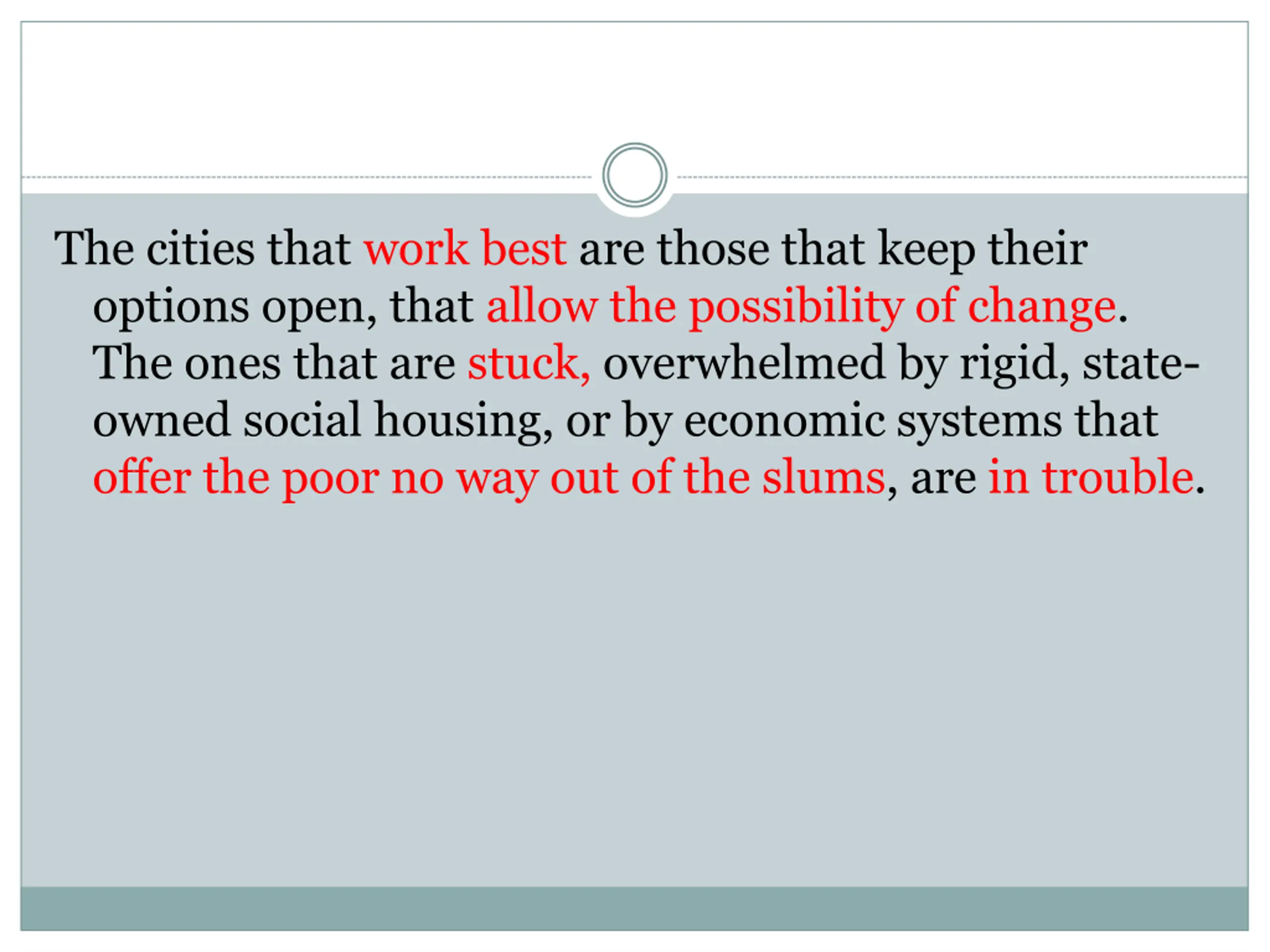 The cities that work best are those that keep their options open, that allow the possibility of change. The ones that are stuck, overwhelmed by rigid, state-owned social housing, or by economic systems that offer the poor no way out of the slums, are in trouble.